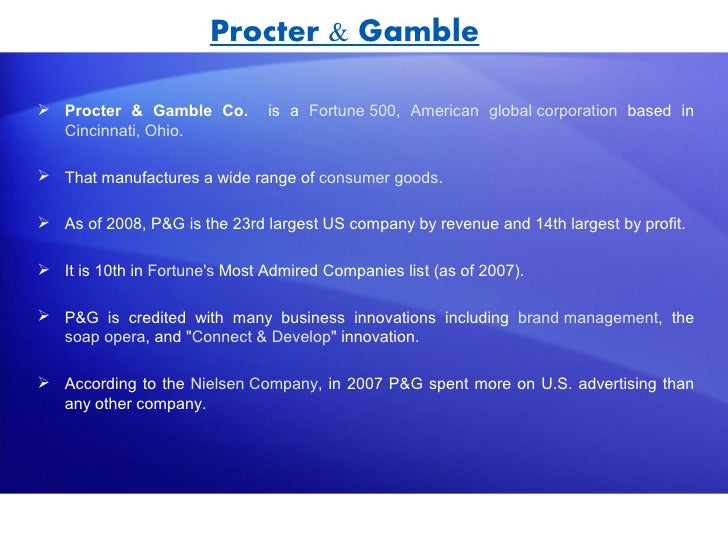 Procter & Gamble

➢ Procter & Gamble Co. is a Fortune 500, American global corporation based in Cincinnati, Ohio.

➢ That manufactures a wide range of consumer goods.

➢ As of 2008, P&G is the 23rd largest US company by revenue and 14th largest by profit.

➢ It is 10th in Fortune's Most Admired Companies list (as of 2007).

➢ P&G is credited with many business innovations including brand management, the soap opera, and "Connect & Develop" innovation.

➢ According to the Nielsen Company, in 2007 P&G spent more on U.S. advertising than any other company.